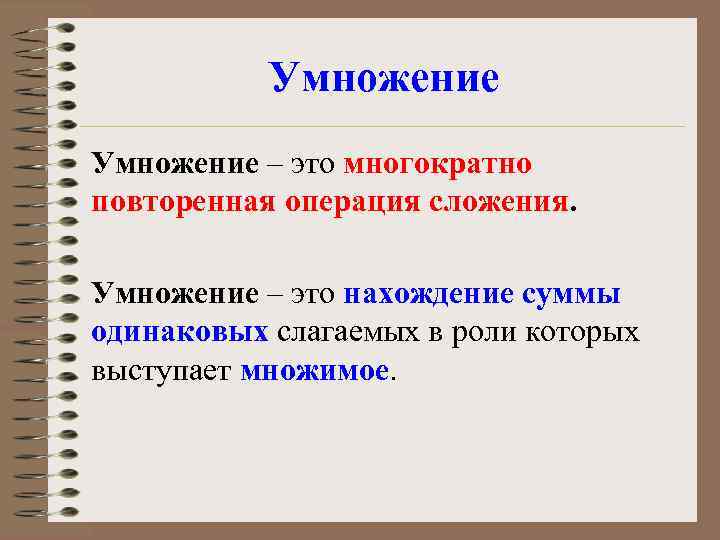 Умножение

Умножение – это многократно повторенная операция сложения.

Умножение – это нахождение суммы одинаковых слагаемых в роли которых выступает множимое.